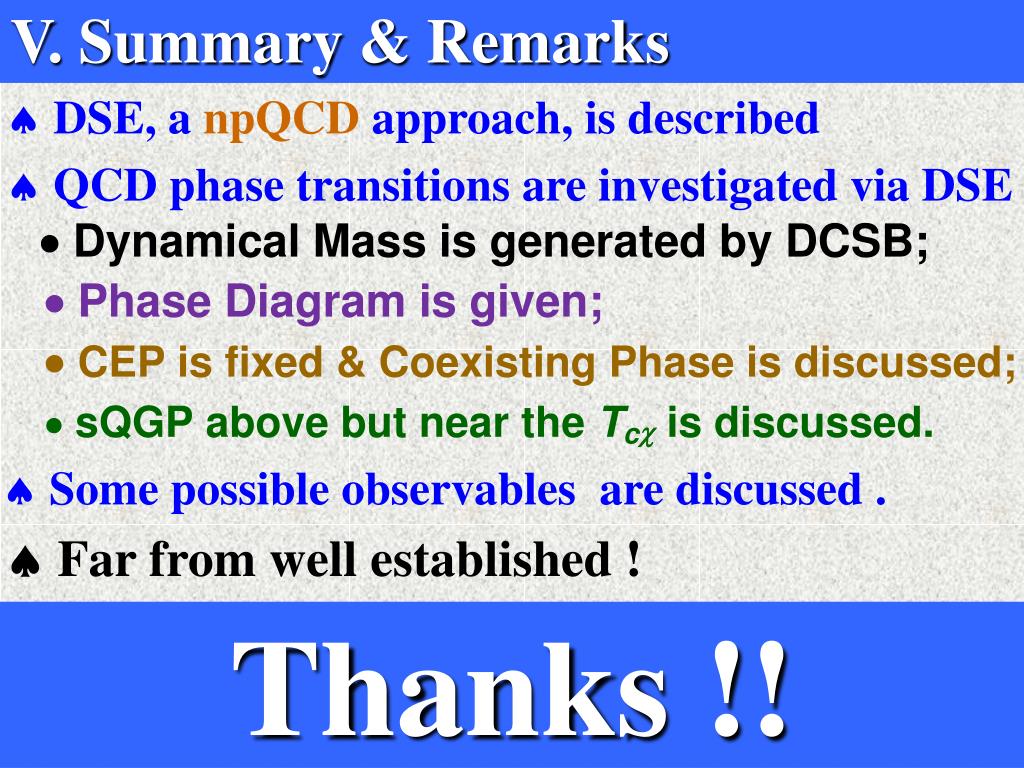 V. Summary & Remarks

♠ DSE, a npQCD approach, is described

♠ QCD phase transitions are investigated via DSE

• Dynamical Mass is generated by DCSB;

• Phase Diagram is given;

• CEP is fixed & Coexisting Phase is discussed;

• sQGP above but near the $T_{c\chi}$ is discussed.

♠ Some possible observables are discussed .

♠ Far from well established !

Thanks !!